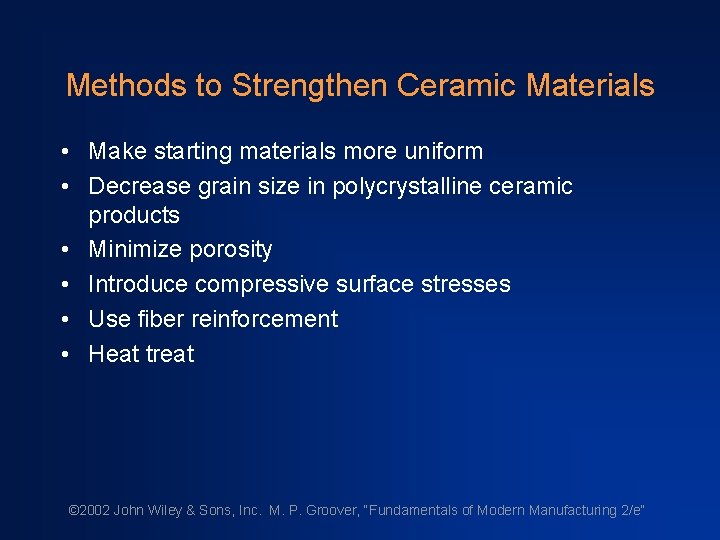 Methods to Strengthen Ceramic Materials

• Make starting materials more uniform
• Decrease grain size in polycrystalline ceramic products
• Minimize porosity
• Introduce compressive surface stresses
• Use fiber reinforcement
• Heat treat

©2002 John Wiley & Sons, Inc. M. P. Groover, "Fundamentals of Modern Manufacturing 2/e"